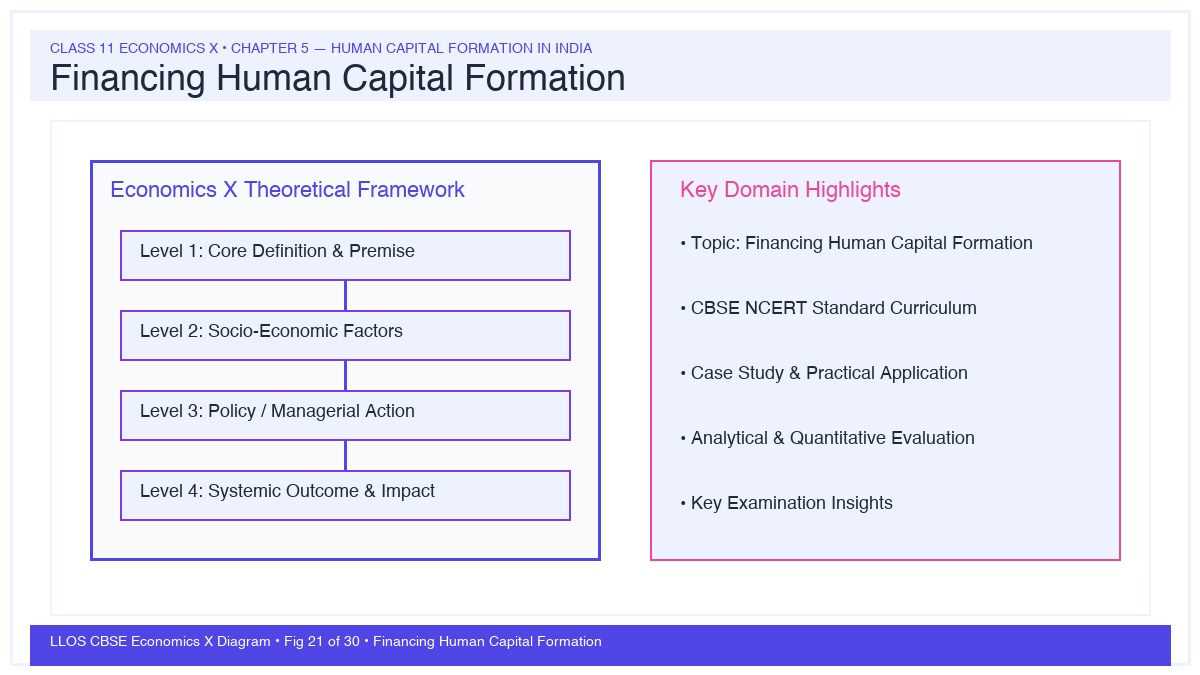 CLASS 11 ECONOMICS X • CHAPTER 5 — HUMAN CAPITAL FORMATION IN INDIA

Financing Human Capital Formation

Economics X Theoretical Framework

Level 1: Core Definition & Premise

Level 2: Socio-Economic Factors

Level 3: Policy / Managerial Action

Level 4: Systemic Outcome & Impact

Key Domain Highlights

• Topic: Financing Human Capital Formation

• CBSE NCERT Standard Curriculum

• Case Study & Practical Application

• Analytical & Quantitative Evaluation

• Key Examination Insights

LLOS CBSE Economics X Diagram • Fig 21 of 30 • Financing Human Capital Formation